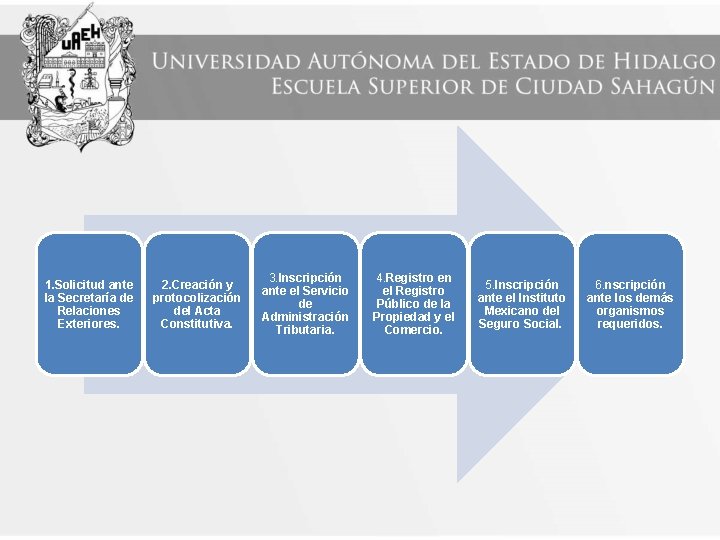 UAEH

Universidad Autónoma del Estado de Hidalgo
Escuela Superior de Ciudad Sahagún

1.Solicitud ante la Secretaría de Relaciones Exteriores.

2.Creación y protocolización del Acta Constitutiva.

3.Inscripción ante el Servicio de Administración Tributaria.

4.Registro en el Registro Público de la Propiedad y el Comercio.

5.Inscripción ante el Instituto Mexicano del Seguro Social.

6.nscripción ante los demás organismos requeridos.